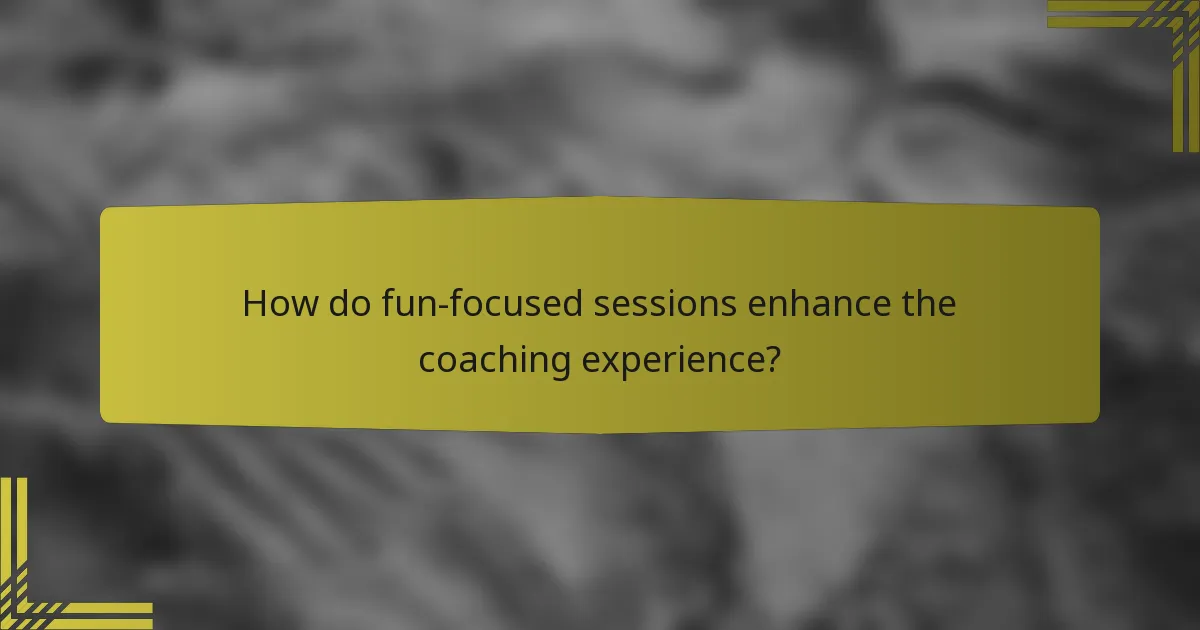 How do fun-focused sessions enhance the coaching experience?